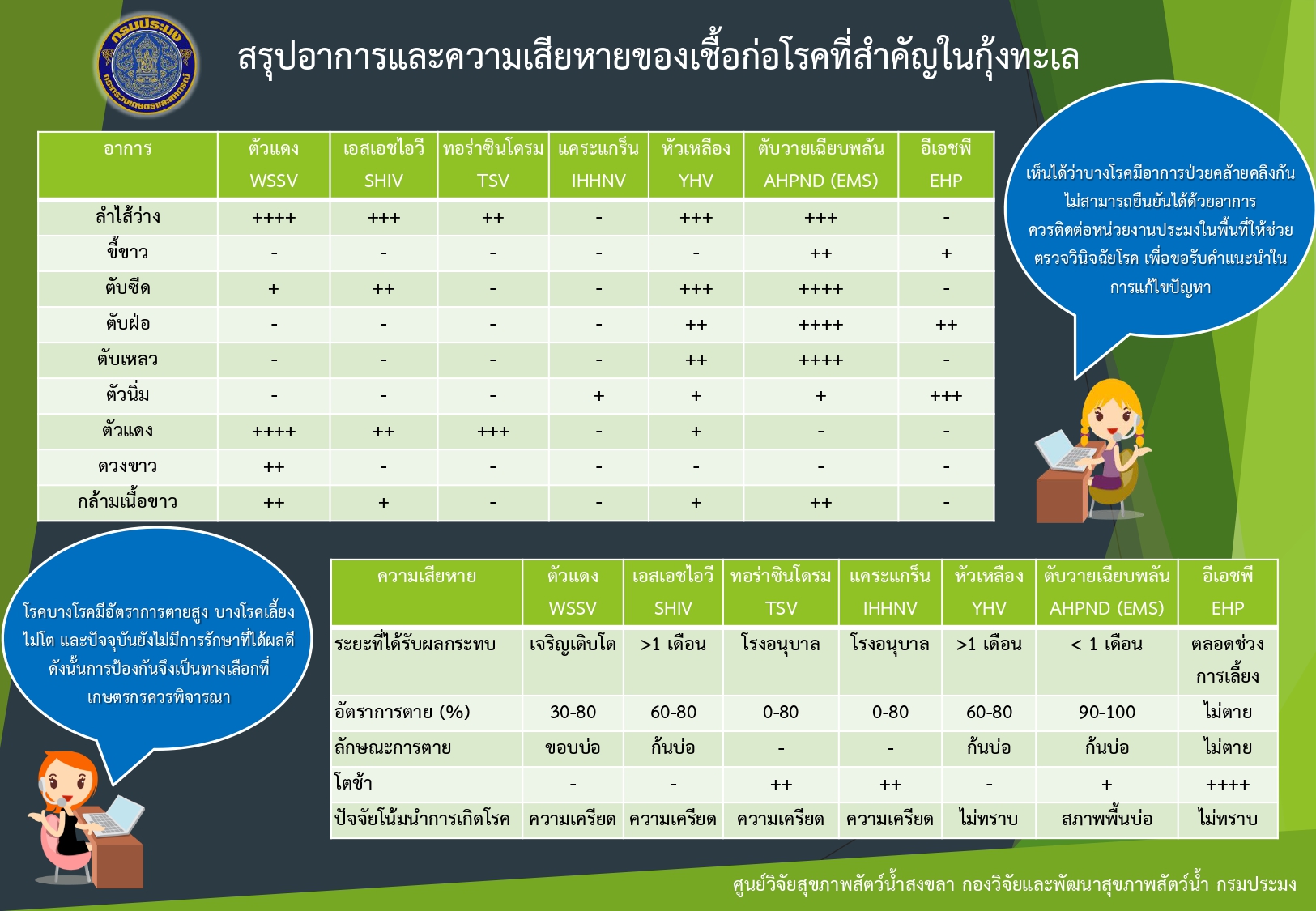 กรมประมง กระทรวงเกษตรและสหกรณ์

สรุปอาการและความเสียหายของเชื้อก่อโรคที่สำคัญในกุ้งทะเล

| อาการ | ตัวแดง WSSV | เอสเอชไอวี SHIV | ทอร่าซินโดรม TSV | แคระแกร็น IHHNV | หัวเหลือง YHV | ตับวายเฉียบพลัน AHPND (EMS) | อีเอชพี EHP |
|---|---|---|---|---|---|---|---|
| ลำไส้ว่าง | ++++ | +++ | ++ | - | +++ | +++ | - |
| ขี้ขาว | - | - | - | - | - | ++ | + |
| ตับซีด | + | ++ | - | - | +++ | ++++ | - |
| ตับฝ่อ | - | - | - | - | ++ | ++++ | ++ |
| ตับเหลว | - | - | - | - | ++ | ++++ | - |
| ตัวนิ่ม | - | - | - | + | + | + | +++ |
| ตัวแดง | ++++ | ++ | +++ | - | + | - | - |
| ดวงขาว | ++ | - | - | - | - | - | - |
| กล้ามเนื้อขาว | ++ | + | - | - | + | ++ | - |

เห็นได้ว่าบางโรคมีอาการป่วยคล้ายคลึงกัน ไม่สามารถยืนยันได้ด้วยอาการ ควรติดต่อหน่วยงานประมงในพื้นที่ให้ช่วยตรวจวินิจฉัยโรค เพื่อขอรับคำแนะนำในการแก้ไขปัญหา

โรคบางโรคมีอัตราการตายสูง บางโรคเลี้ยงไม่โต และปัจจุบันยังไม่มีการรักษาที่ได้ผลดี ดังนั้นการป้องกันจึงเป็นทางเลือกที่เกษตรกรควรพิจารณา

| ความเสียหาย | ตัวแดง WSSV | เอสเอชไอวี SHIV | ทอร่าซินโดรม TSV | แคระแกร็น IHHNV | หัวเหลือง YHV | ตับวายเฉียบพลัน AHPND (EMS) | อีเอชพี EHP |
|---|---|---|---|---|---|---|---|
| ระยะที่ได้รับผลกระทบ | เจริญเติบโต | >1 เดือน | โรงอนุบาล | โรงอนุบาล | >1 เดือน | < 1 เดือน | ตลอดช่วงการเลี้ยง |
| อัตราการตาย (%) | 30-80 | 60-80 | 0-80 | 0-80 | 60-80 | 90-100 | ไม่ตาย |
| ลักษณะการตาย | ขอบบ่อ | ก้นบ่อ | - | - | ก้นบ่อ | ก้นบ่อ | ไม่ตาย |
| โตช้า | - | - | ++ | ++ | - | + | ++++ |
| ปัจจัยโน้มนำการเกิดโรค | ความเครียด | ความเครียด | ความเครียด | ความเครียด | ไม่ทราบ | สภาพพื้นบ่อ | ไม่ทราบ |

ศูนย์วิจัยสุขภาพสัตว์น้ำสงขลา กองวิจัยและพัฒนาสุขภาพสัตว์น้ำ กรมประมง